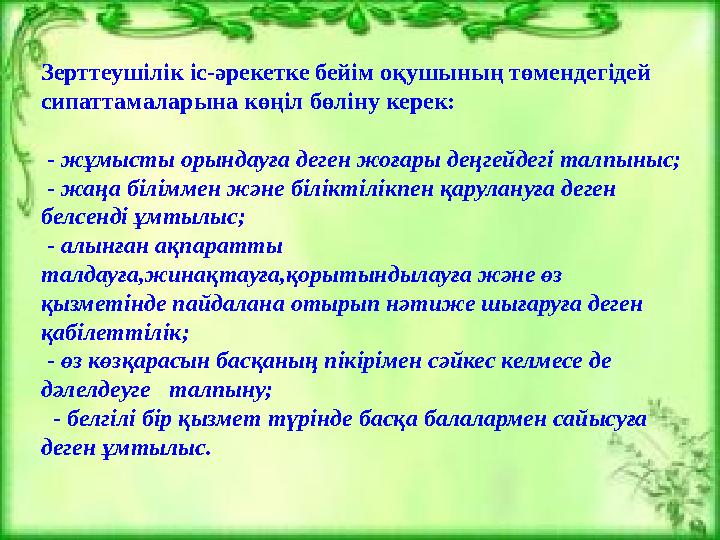 Зерттеушілік іс-әрекетке бейім оқушының төмендегідей сипаттамаларына көңіл бөліну керек:

- жұмысты орындауға деген жоғары деңгейдегі талпыныс;
- жаңа біліммен және біліктілікпен қарулануға деген белсенді ұмтылыс;
- алынған ақпаратты талдауға,жинақтауға,қорытындылауға және өз қызметінде пайдалана отырып нәтиже шығаруға деген қабілеттілік;
- өз көзқарасын басқаның пікірімен сәйкес келмесе де дәлелдеуге талпыну;
- белгілі бір қызмет түрінде басқа балалармен сайысуға деген ұмтылыс.